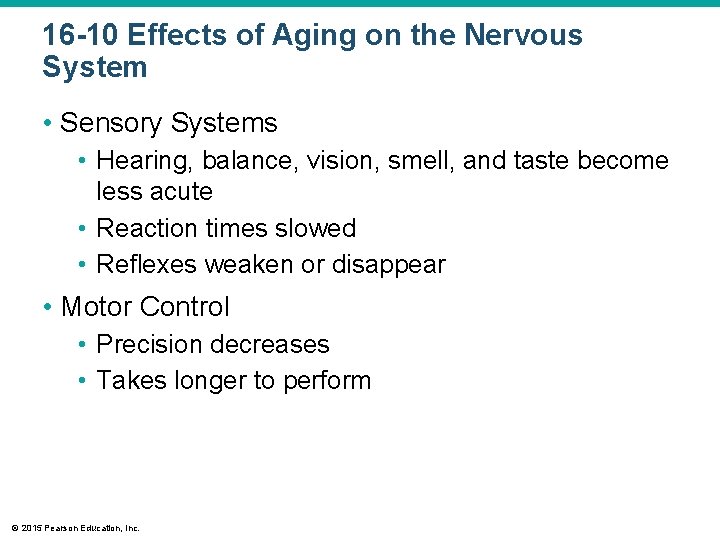 16-10 Effects of Aging on the Nervous System

• Sensory Systems
  • Hearing, balance, vision, smell, and taste become less acute
  • Reaction times slowed
  • Reflexes weaken or disappear
• Motor Control
  • Precision decreases
  • Takes longer to perform

© 2015 Pearson Education, Inc.